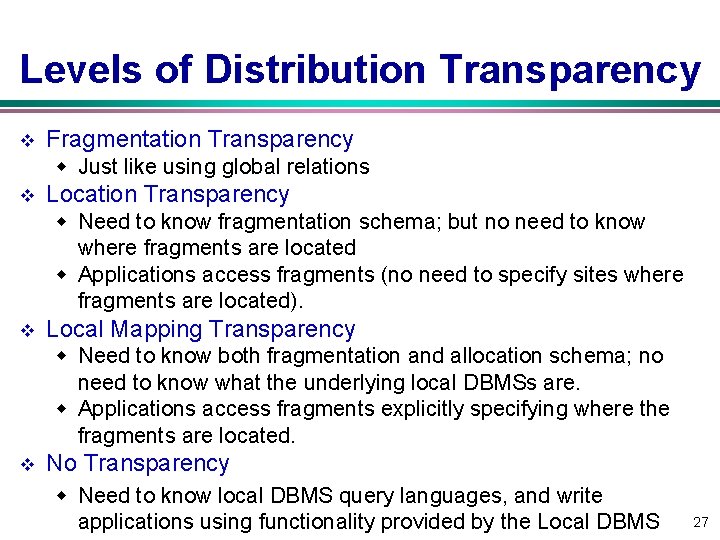 Levels of Distribution Transparency

❖ Fragmentation Transparency
 ◆ Just like using global relations
❖ Location Transparency
 ◆ Need to know fragmentation schema; but no need to know where fragments are located
 ◆ Applications access fragments (no need to specify sites where fragments are located).
❖ Local Mapping Transparency
 ◆ Need to know both fragmentation and allocation schema; no need to know what the underlying local DBMSs are.
 ◆ Applications access fragments explicitly specifying where the fragments are located.
❖ No Transparency
 ◆ Need to know local DBMS query languages, and write applications using functionality provided by the Local DBMS

27